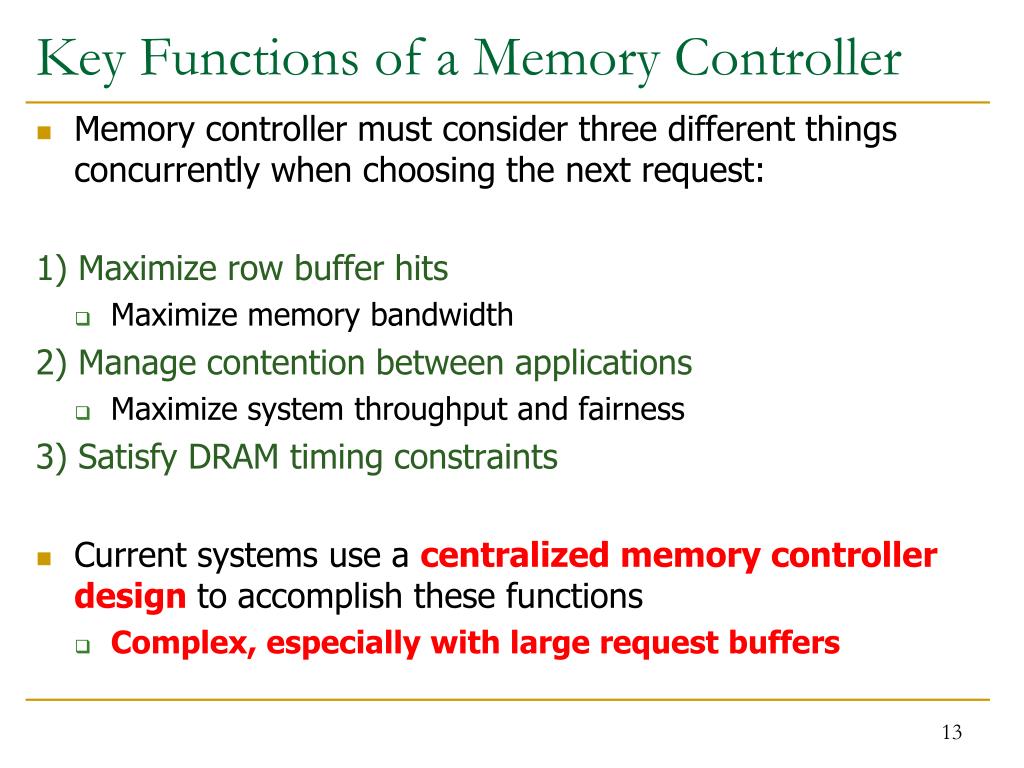 Key Functions of a Memory Controller

Memory controller must consider three different things concurrently when choosing the next request:

1) Maximize row buffer hits

Maximize memory bandwidth

2) Manage contention between applications

Maximize system throughput and fairness

3) Satisfy DRAM timing constraints

Current systems use a centralized memory controller design to accomplish these functions

Complex, especially with large request buffers

13